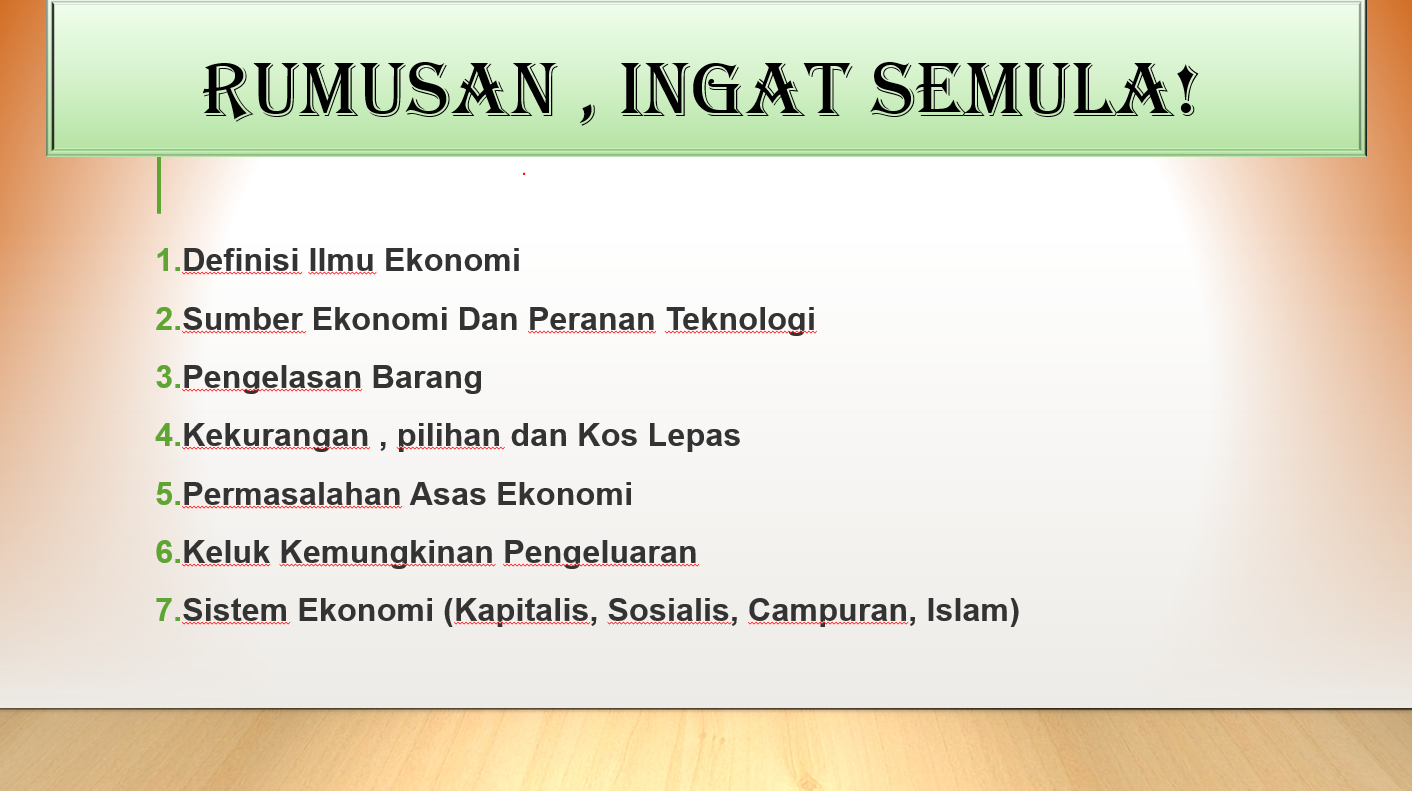 RUMUSAN , INGAT SEMULA!

1.Definisi Ilmu Ekonomi

2.Sumber Ekonomi Dan Peranan Teknologi

3.Pengelasan Barang

4.Kekurangan , pilihan dan Kos Lepas

5.Permasalahan Asas Ekonomi

6.Keluk Kemungkinan Pengeluaran

7.Sistem Ekonomi (Kapitalis, Sosialis, Campuran, Islam)